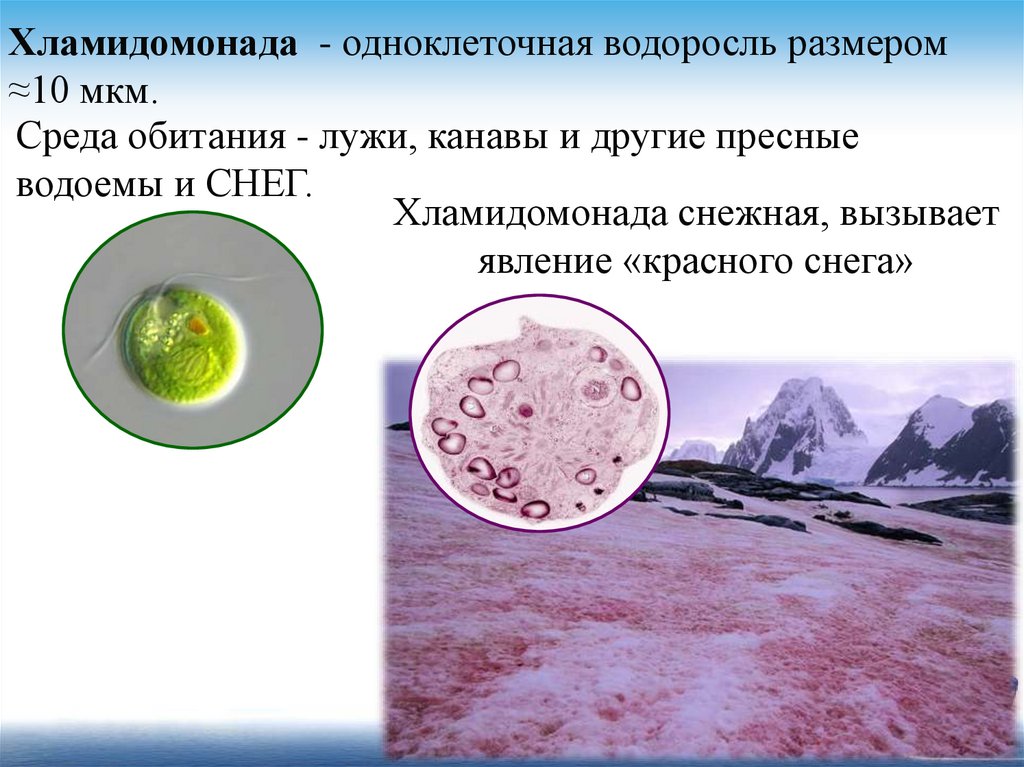 Хламидомонада - одноклеточная водоросль размером ≈10 мкм.

Среда обитания - лужи, канавы и другие пресные водоемы и СНЕГ.

Хламидомонада снежная, вызывает явление «красного снега»